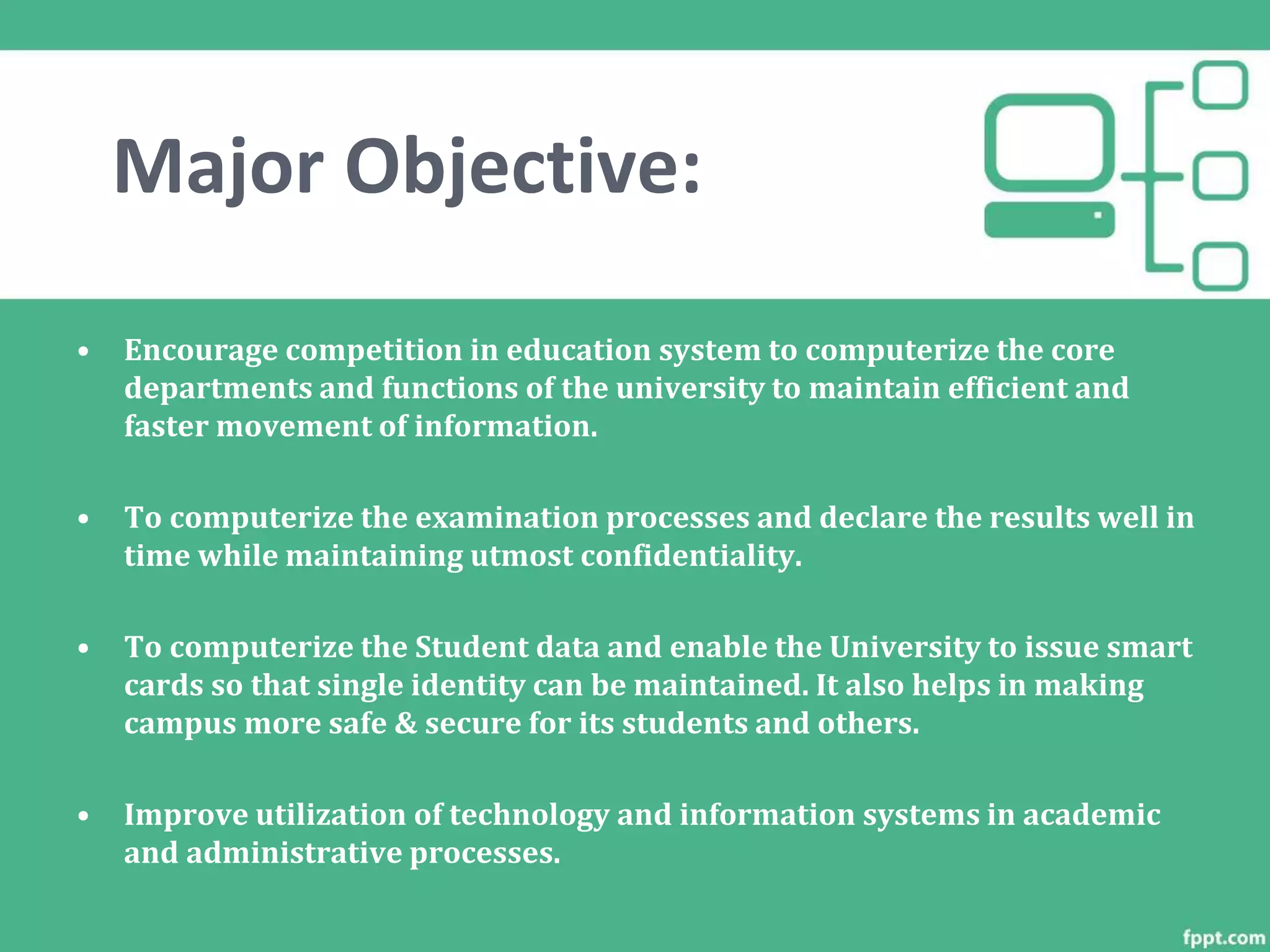 Major Objective:

• Encourage competition in education system to computerize the core departments and functions of the university to maintain efficient and faster movement of information.

• To computerize the examination processes and declare the results well in time while maintaining utmost confidentiality.

• To computerize the Student data and enable the University to issue smart cards so that single identity can be maintained. It also helps in making campus more safe & secure for its students and others.

• Improve utilization of technology and information systems in academic and administrative processes.

fppt.com